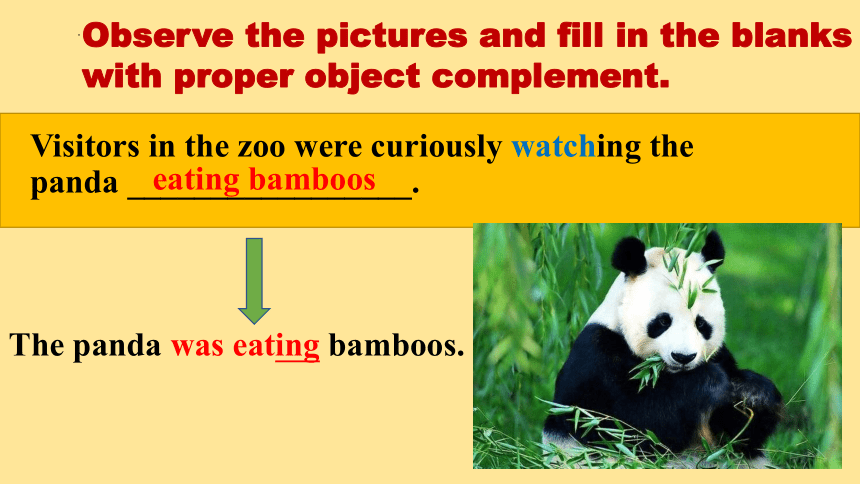 Observe the pictures and fill in the blanks with proper object complement.

Visitors in the zoo were curiously watching the panda eating bamboos.

The panda was eating bamboos.